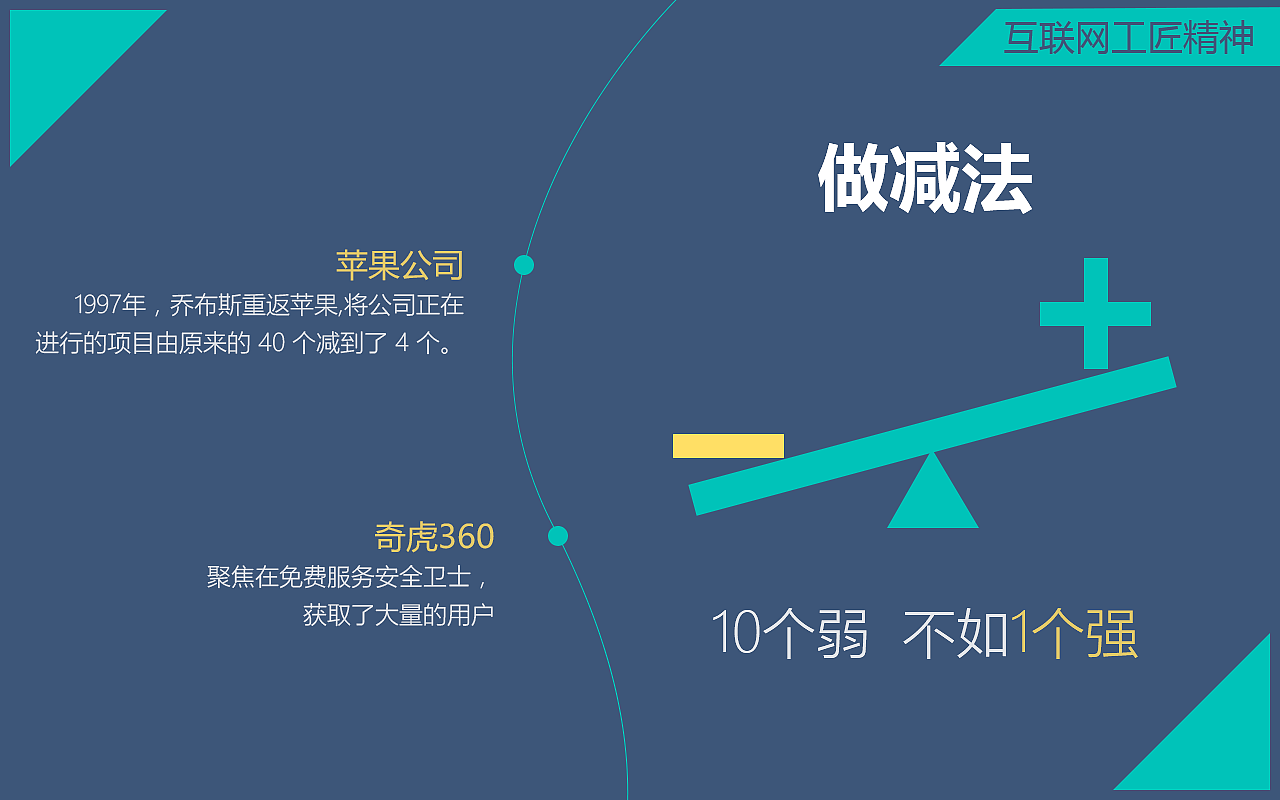 互联网工匠精神

做减法

苹果公司
1997年，乔布斯重返苹果,将公司正在进行的项目由原来的 40 个减到了 4 个。

奇虎360
聚焦在免费服务安全卫士，获取了大量的用户

10个弱 不如1个强